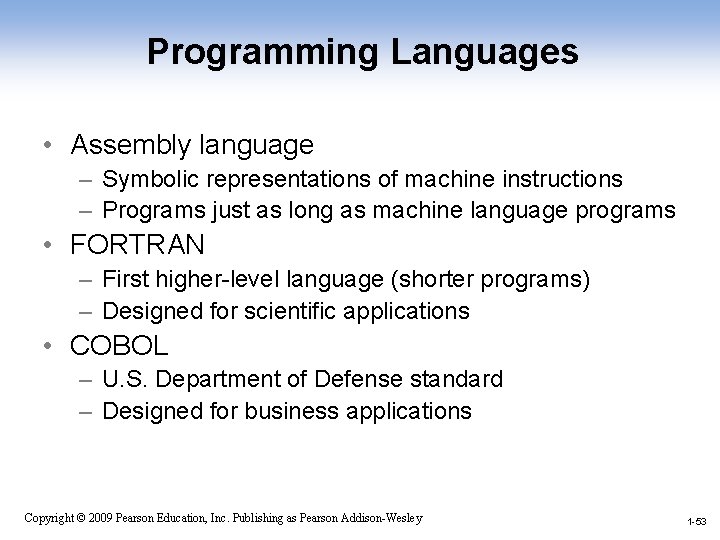 Programming Languages

• Assembly language
– Symbolic representations of machine instructions
– Programs just as long as machine language programs
• FORTRAN
– First higher-level language (shorter programs)
– Designed for scientific applications
• COBOL
– U.S. Department of Defense standard
– Designed for business applications

Copyright © 2009 Pearson Education, Inc. Publishing as Pearson Addison-Wesley

1-53